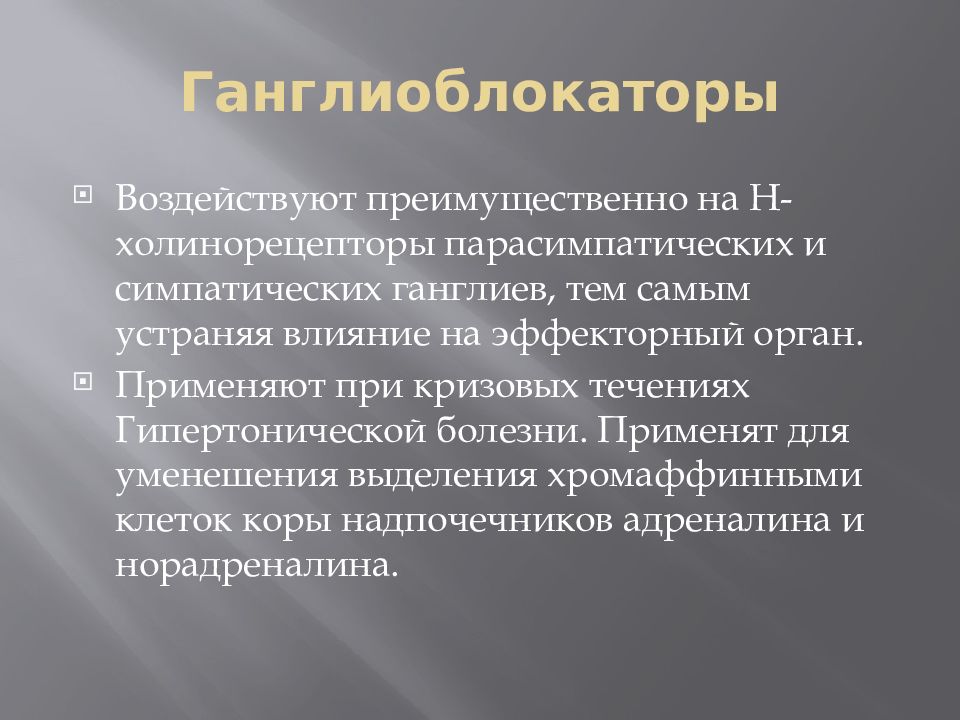 Ганглиоблокаторы

Воздействуют преимущественно на Н-холинорецепторы парасимпатических и симпатических ганглиев, тем самым устраняя влияние на эффекторный орган.

Применяют при кризовых течениях Гипертонической болезни. Применят для уменешения выделения хромаффинными клеток коры надпочечников адреналина и норадреналина.